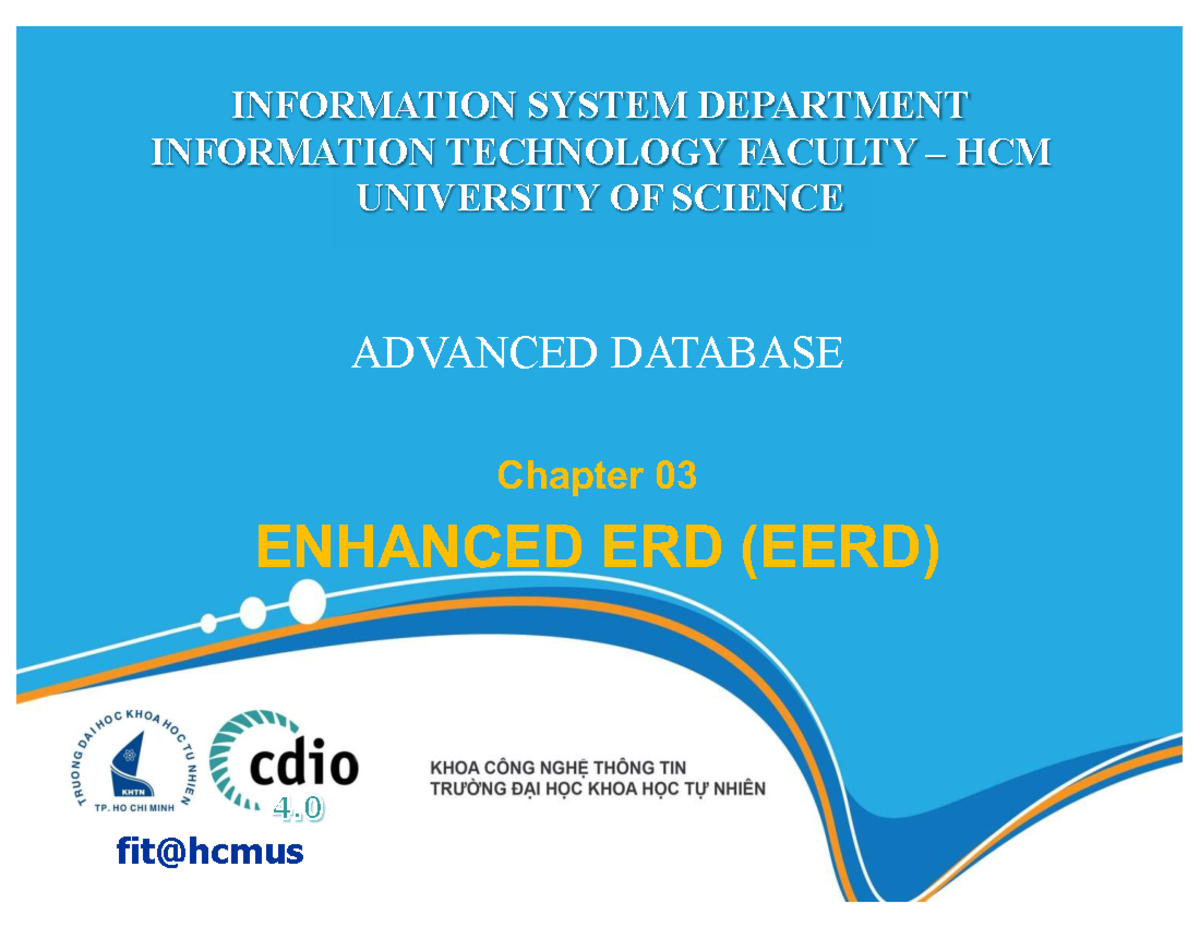 INFORMATION SYSTEM DEPARTMENT
INFORMATION TECHNOLOGY FACULTY – HCM
UNIVERSITY OF SCIENCE

ADVANCED DATABASE

Chapter 03
ENHANCED ERD (EERD)

TRUONG DAI HOC KHOA HOC TU NHIEN
KHTN
TP. HO CHI MINH

cdio
4.0

KHOA CÔNG NGHỆ THÔNG TIN
TRƯỜNG ĐẠI HỌC KHOA HỌC TỰ NHIÊN

fit@hcmus